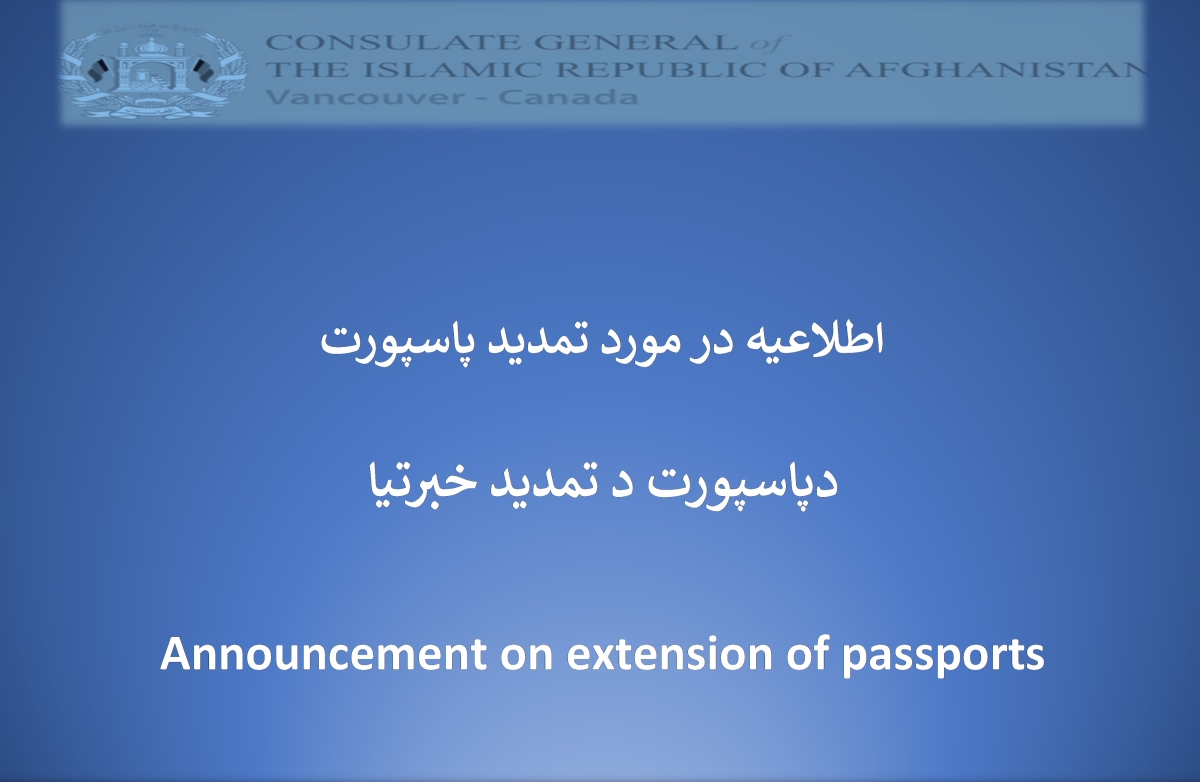 CONSULATE GENERAL of
THE ISLAMIC REPUBLIC OF AFGHANISTAN
Vancouver - Canada

اطلاعیه در مورد تمدید پاسپورت

دپاسپورت د تمدید خبرتیا

Announcement on extension of passports